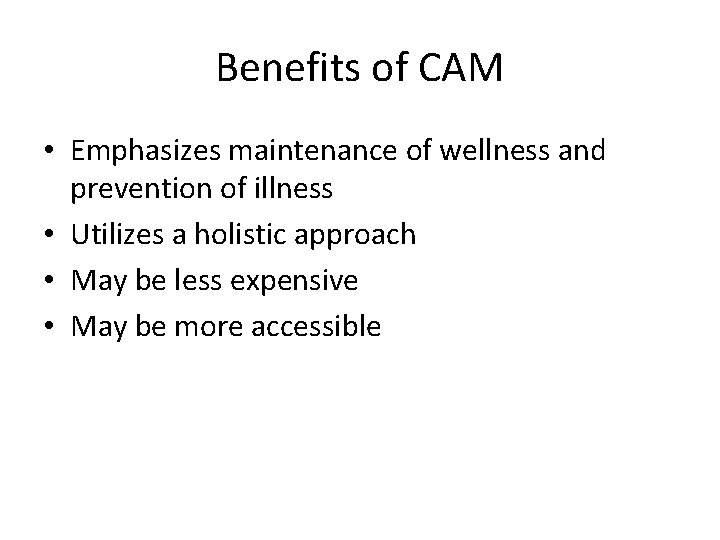 Benefits of CAM

• Emphasizes maintenance of wellness and prevention of illness
• Utilizes a holistic approach
• May be less expensive
• May be more accessible